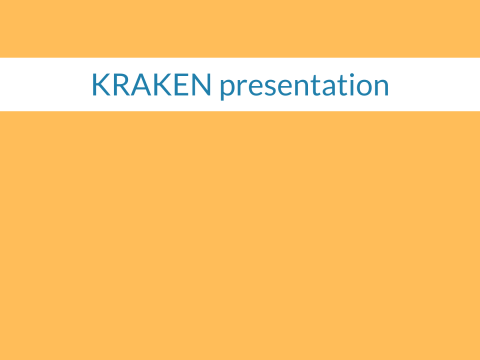 KRAKEN presentation